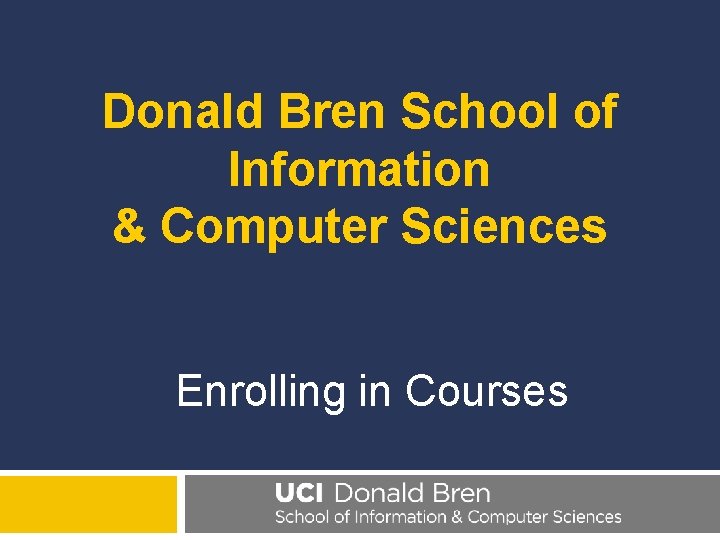 Donald Bren School of Information & Computer Sciences

Enrolling in Courses

UCI Donald Bren
School of Information & Computer Sciences